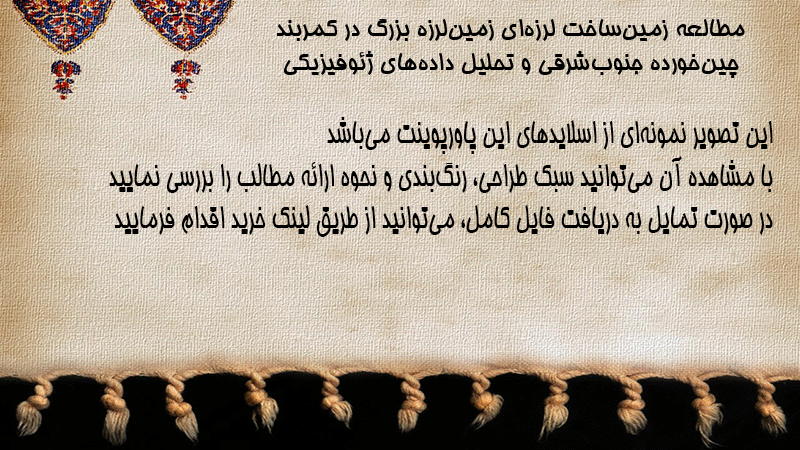 مطالعه زمین‌ساخت لرزه‌ای زمین‌لرزه بزرگ در کمربند چین‌خورده جنوب‌شرقی و تحلیل داده‌های ژئوفیزیکی

این تصویر نمونه‌ای از اسلایدهای این پاورپوینت می‌باشد
با مشاهده آن می‌توانید سبک طراحی، رنگ‌بندی و نحوه ارائه مطالب را بررسی نمایید
در صورت تمایل به دریافت فایل کامل، می‌توانید از طریق لینک خرید اقدام فرمایید